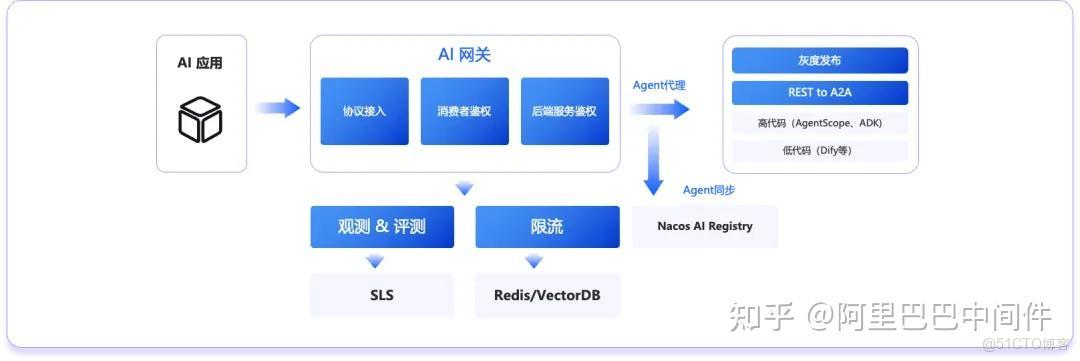 AI 应用

AI 网关

协议接入

消费者鉴权

后端服务鉴权

Agent代理

灰度发布

REST to A2A

高代码（AgentScope、ADK）

低代码（Dify等）

Agent同步

观测 & 评测

限流

Nacos AI Registry

SLS

Redis/VectorDB

知乎 @阿里巴巴中间件

@51CTO博客